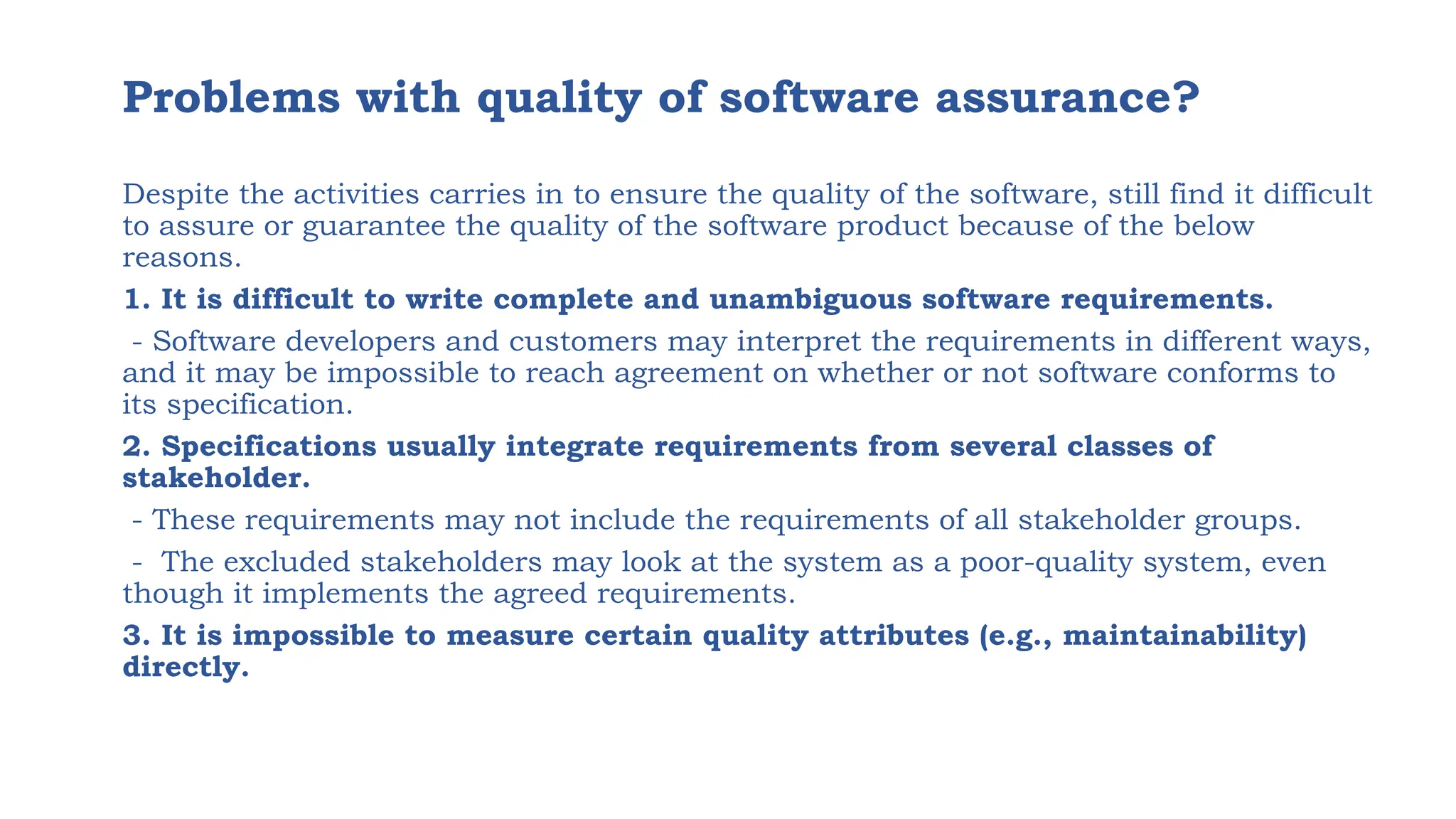 Problems with quality of software assurance?

Despite the activities carries in to ensure the quality of the software, still find it difficult to assure or guarantee the quality of the software product because of the below reasons.

1. It is difficult to write complete and unambiguous software requirements.

- Software developers and customers may interpret the requirements in different ways, and it may be impossible to reach agreement on whether or not software conforms to its specification.

2. Specifications usually integrate requirements from several classes of stakeholder.

- These requirements may not include the requirements of all stakeholder groups.

- The excluded stakeholders may look at the system as a poor-quality system, even though it implements the agreed requirements.

3. It is impossible to measure certain quality attributes (e.g., maintainability) directly.